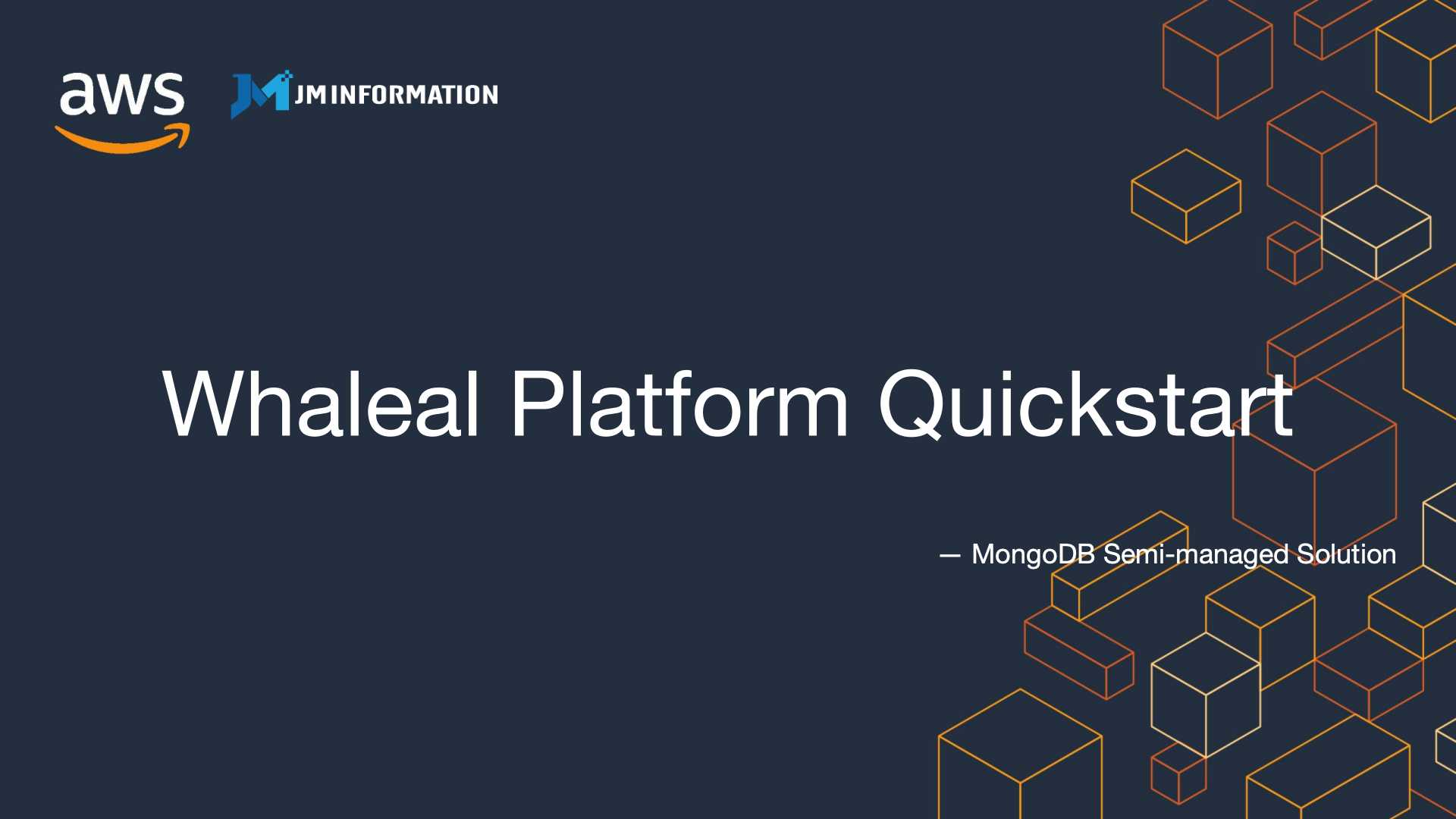 aws

JM INFORMATION

Whaleal Platform Quickstart

— MongoDB Semi-managed Solution